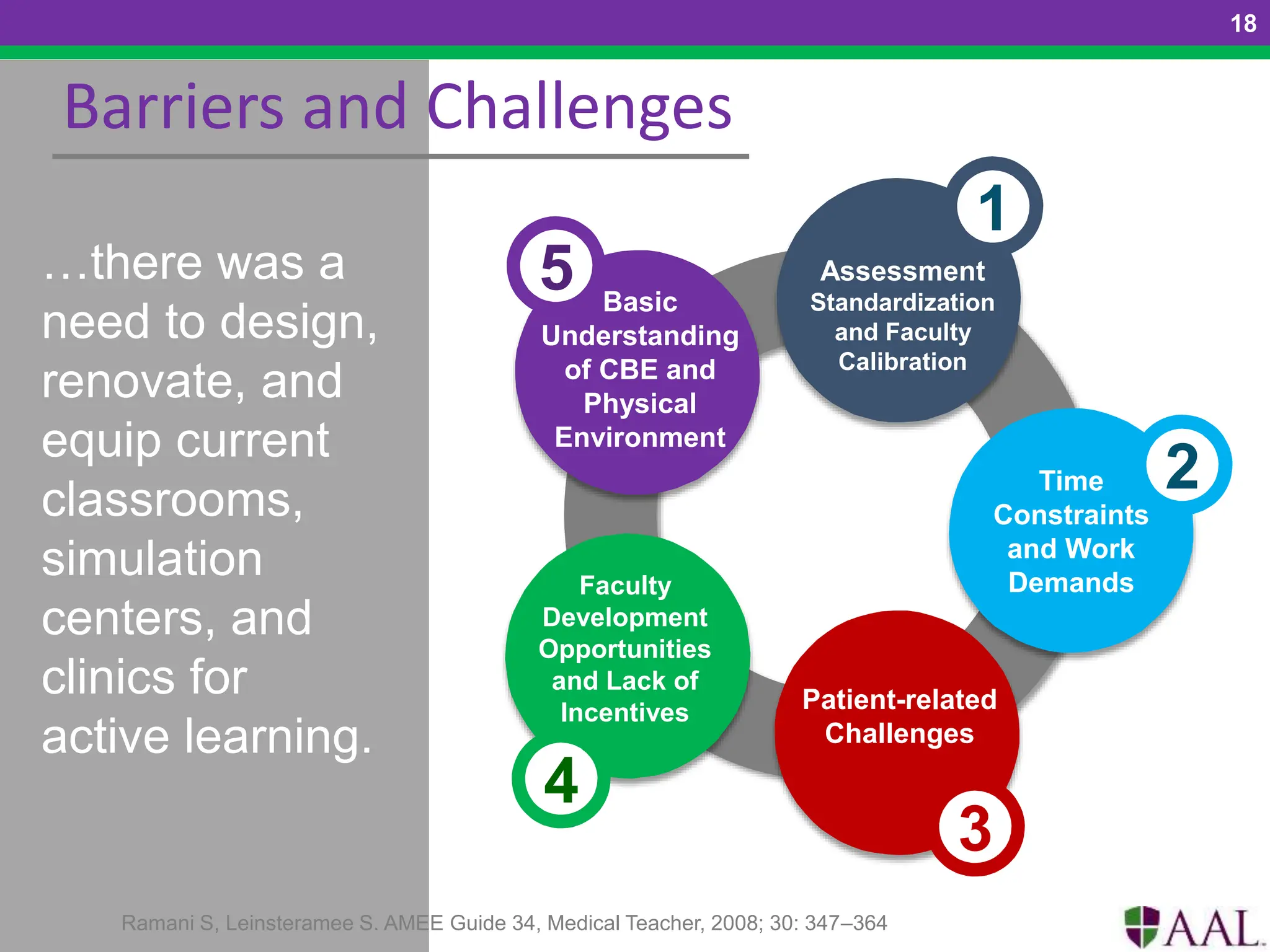 18

Barriers and Challenges

…there was a need to design, renovate, and equip current classrooms, simulation centers, and clinics for active learning.

1
Assessment Standardization and Faculty Calibration

2
Time Constraints and Work Demands

3
Patient-related Challenges

4
Faculty Development Opportunities and Lack of Incentives

5
Basic Understanding of CBE and Physical Environment

Ramani S, Leinsteramee S. AMEE Guide 34, Medical Teacher, 2008; 30: 347–364

AAL.